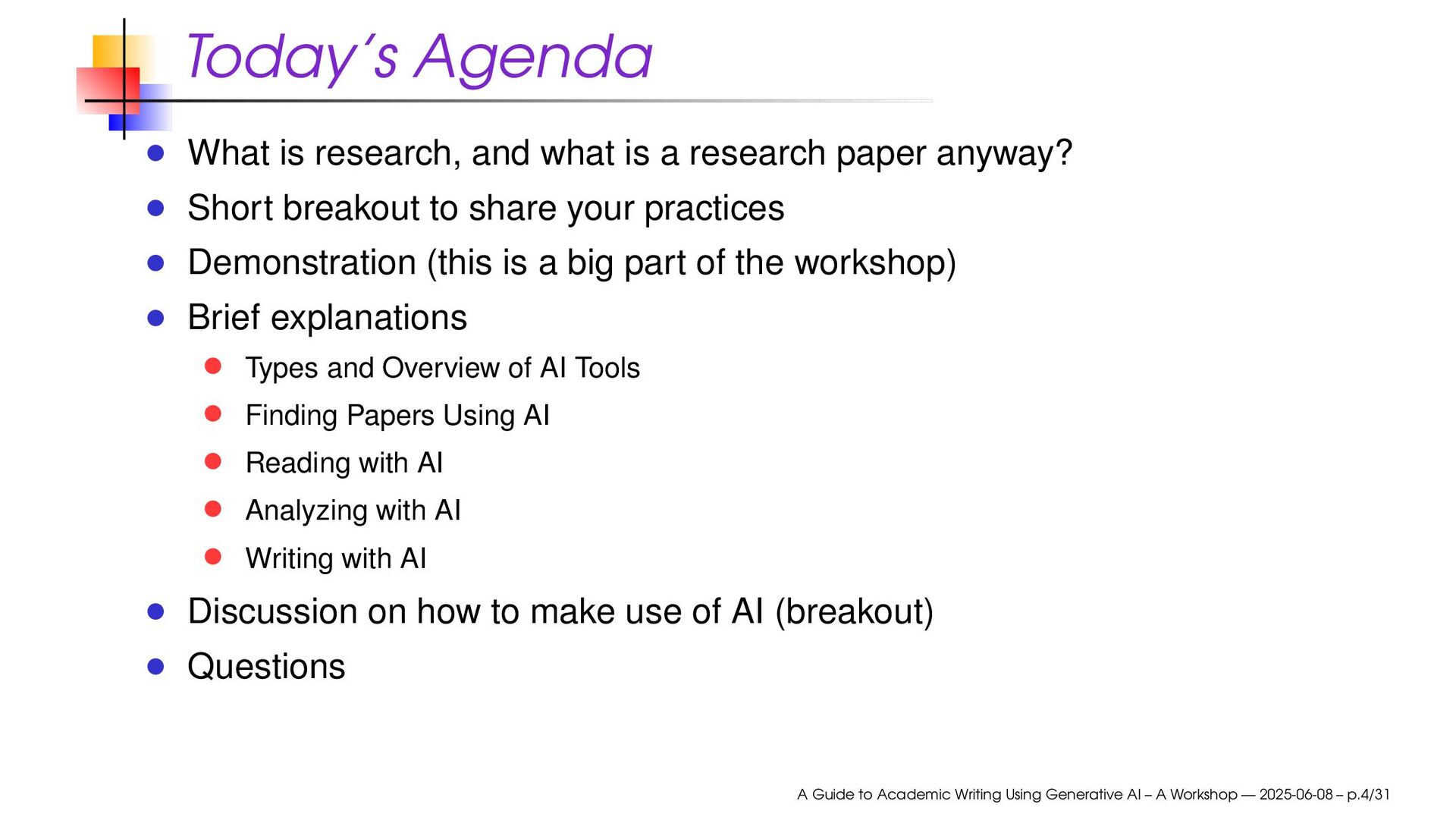 Today´s Agenda

- What is research, and what is a research paper anyway?
- Short breakout to share your practices
- Demonstration (this is a big part of the workshop)
- Brief explanations
  - Types and Overview of AI Tools
  - Finding Papers Using AI
  - Reading with AI
  - Analyzing with AI
  - Writing with AI
- Discussion on how to make use of AI (breakout)
- Questions

A Guide to Academic Writing Using Generative AI – A Workshop — 2025-06-08 – p.4/31